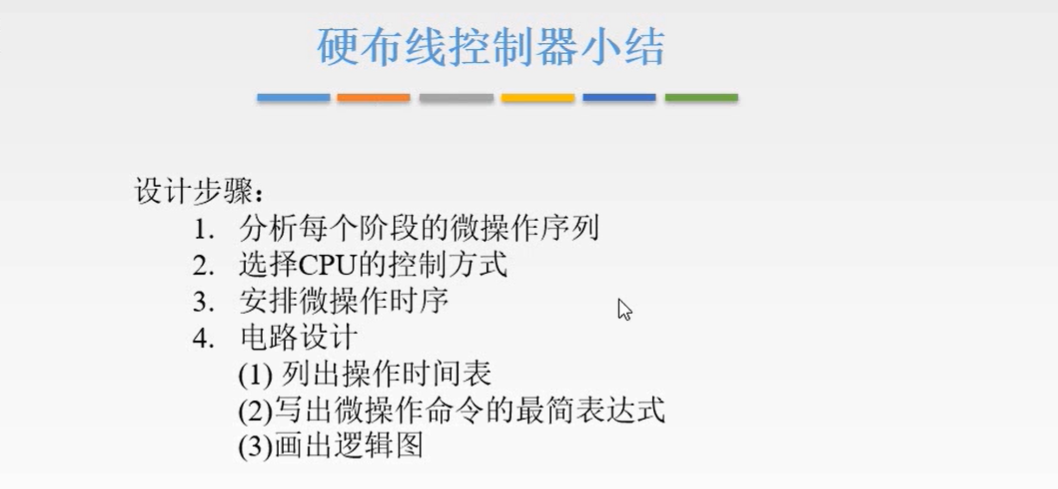 硬布线控制器小结

设计步骤：

1. 分析每个阶段的微操作序列
2. 选择CPU的控制方式
3. 安排微操作时序
4. 电路设计
(1) 列出操作时间表
(2)写出微操作命令的最简表达式
(3)画出逻辑图